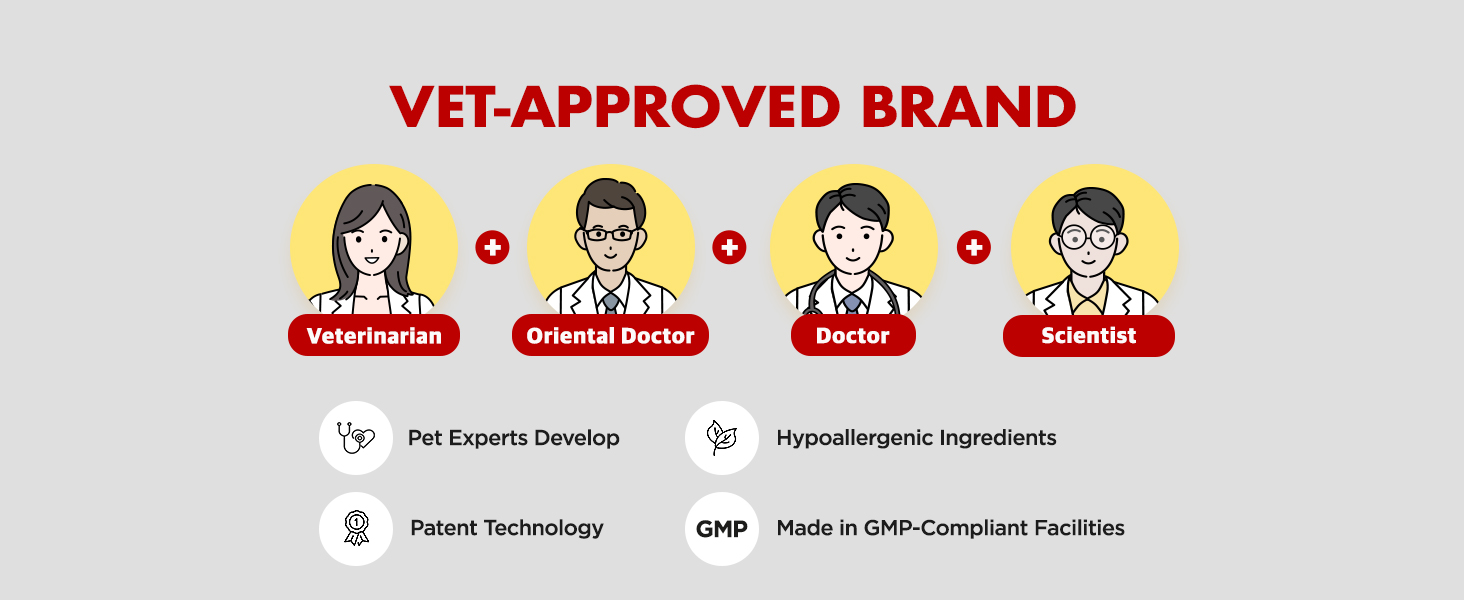 VET-APPROVED BRAND

Veterinarian + Oriental Doctor + Doctor + Scientist

Pet Experts Develop

Hypoallergenic Ingredients

Patent Technology

GMP Made in GMP-Compliant Facilities